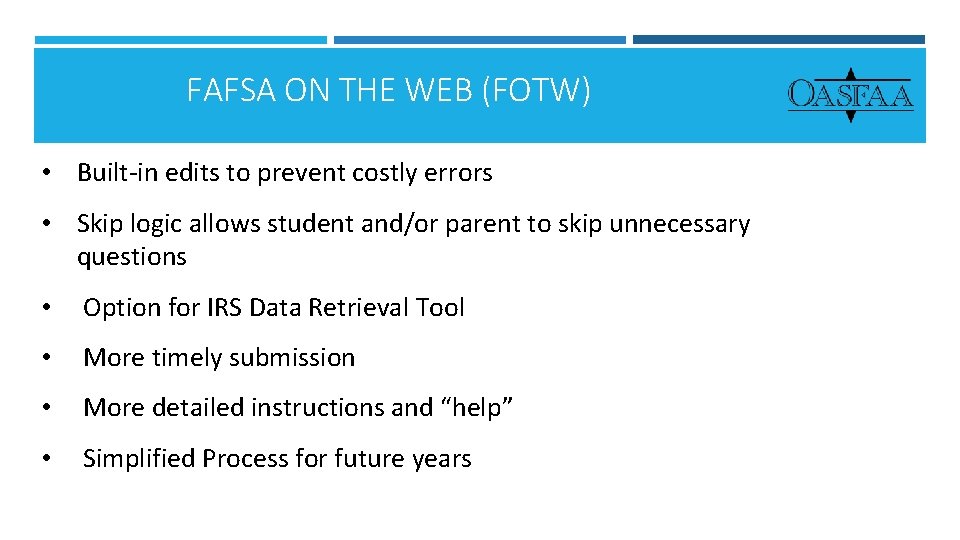 FAFSA ON THE WEB (FOTW)

OASFAA

• Built-in edits to prevent costly errors

• Skip logic allows student and/or parent to skip unnecessary questions

• Option for IRS Data Retrieval Tool

• More timely submission

• More detailed instructions and “help”

• Simplified Process for future years